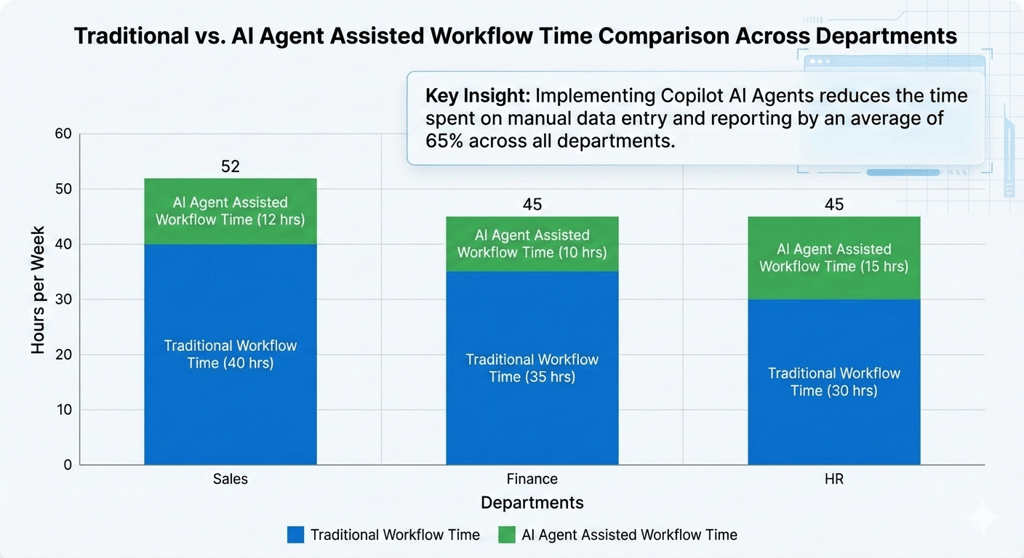 Traditional vs. AI Agent Assisted Workflow Time Comparison Across Departments

Key Insight: Implementing Copilot AI Agents reduces the time spent on manual data entry and reporting by an average of 65% across all departments.

Hours per Week

60
50
40
30
20
10
0

52
AI Agent Assisted Workflow Time (12 hrs)
Traditional Workflow Time (40 hrs)

45
AI Agent Assisted Workflow Time (10 hrs)
Traditional Workflow Time (35 hrs)

45
AI Agent Assisted Workflow Time (15 hrs)
Traditional Workflow Time (30 hrs)

Sales
Finance
HR

Departments

Traditional Workflow Time
AI Agent Assisted Workflow Time